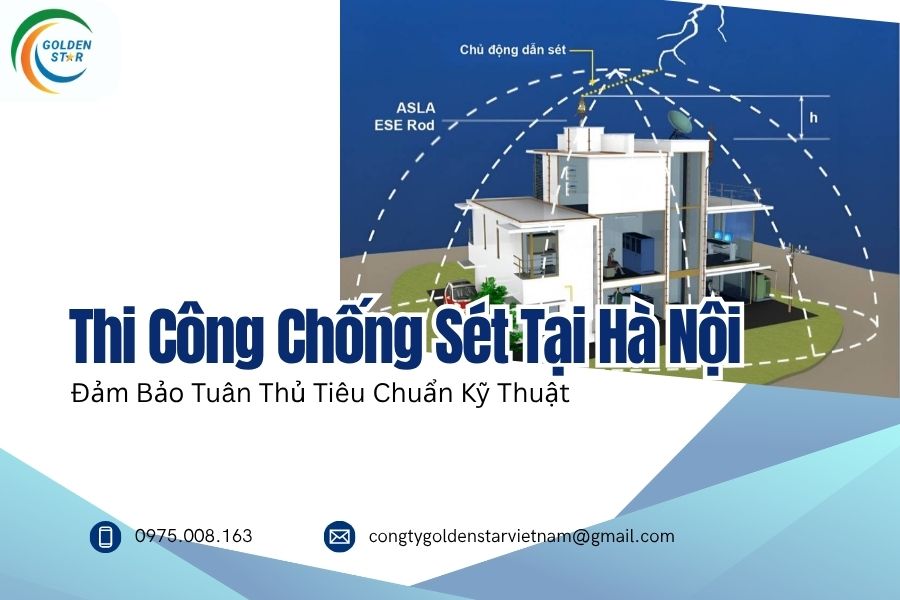 GOLDEN STAR

Chủ động dẫn sét

ASLA
ESE Rod

h

Thi Công Chống Sét Tại Hà Nội

Đảm Bảo Tuân Thủ Tiêu Chuẩn Kỹ Thuật

0975.008.163

congtygoldenstarvietnam@gmail.com